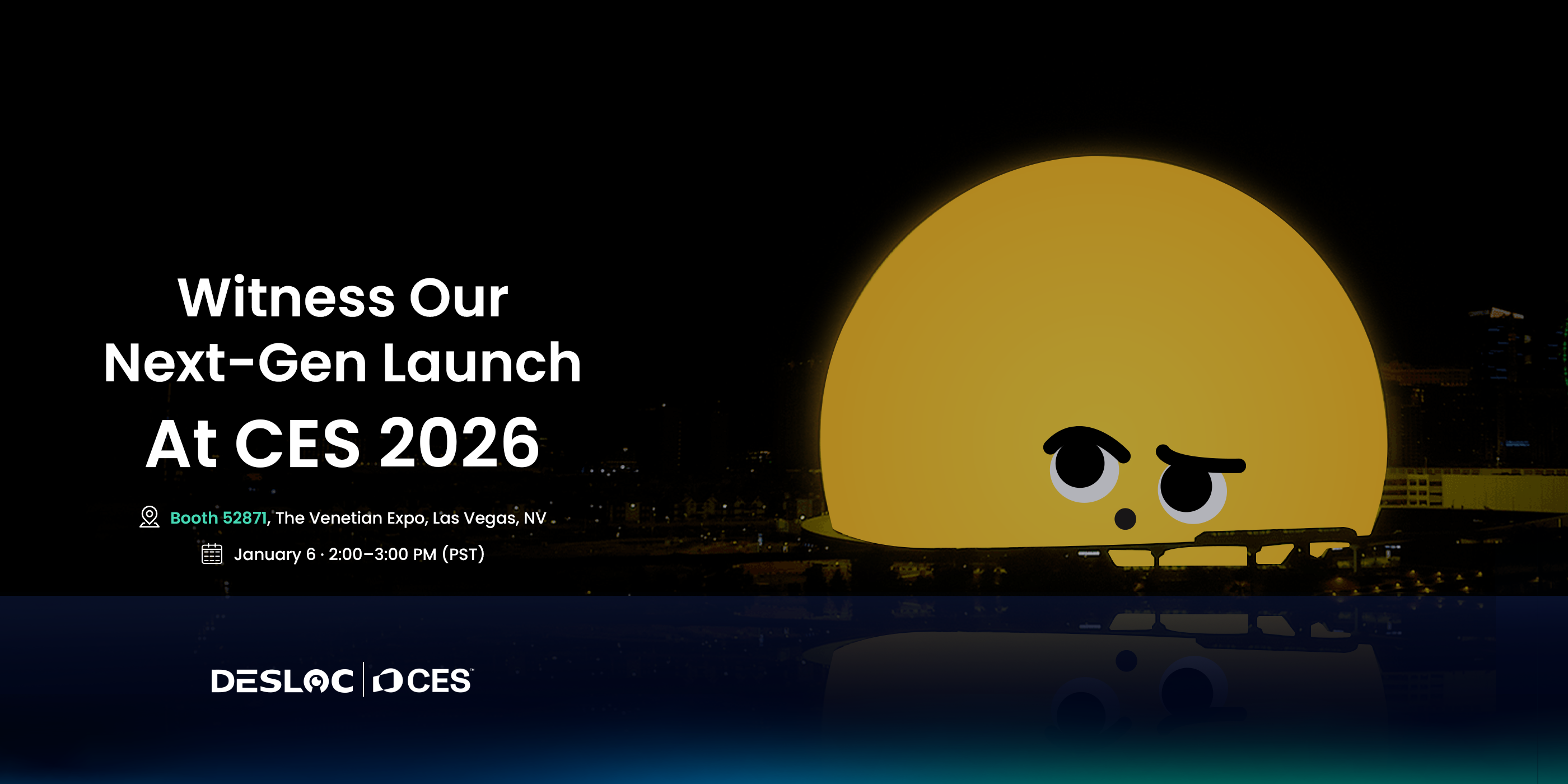 Witness Our
Next-Gen Launch
At CES 2026

Booth 52871, The Venetian Expo, Las Vegas, NV

January 6 · 2:00–3:00 PM (PST)

DESLOC | CES